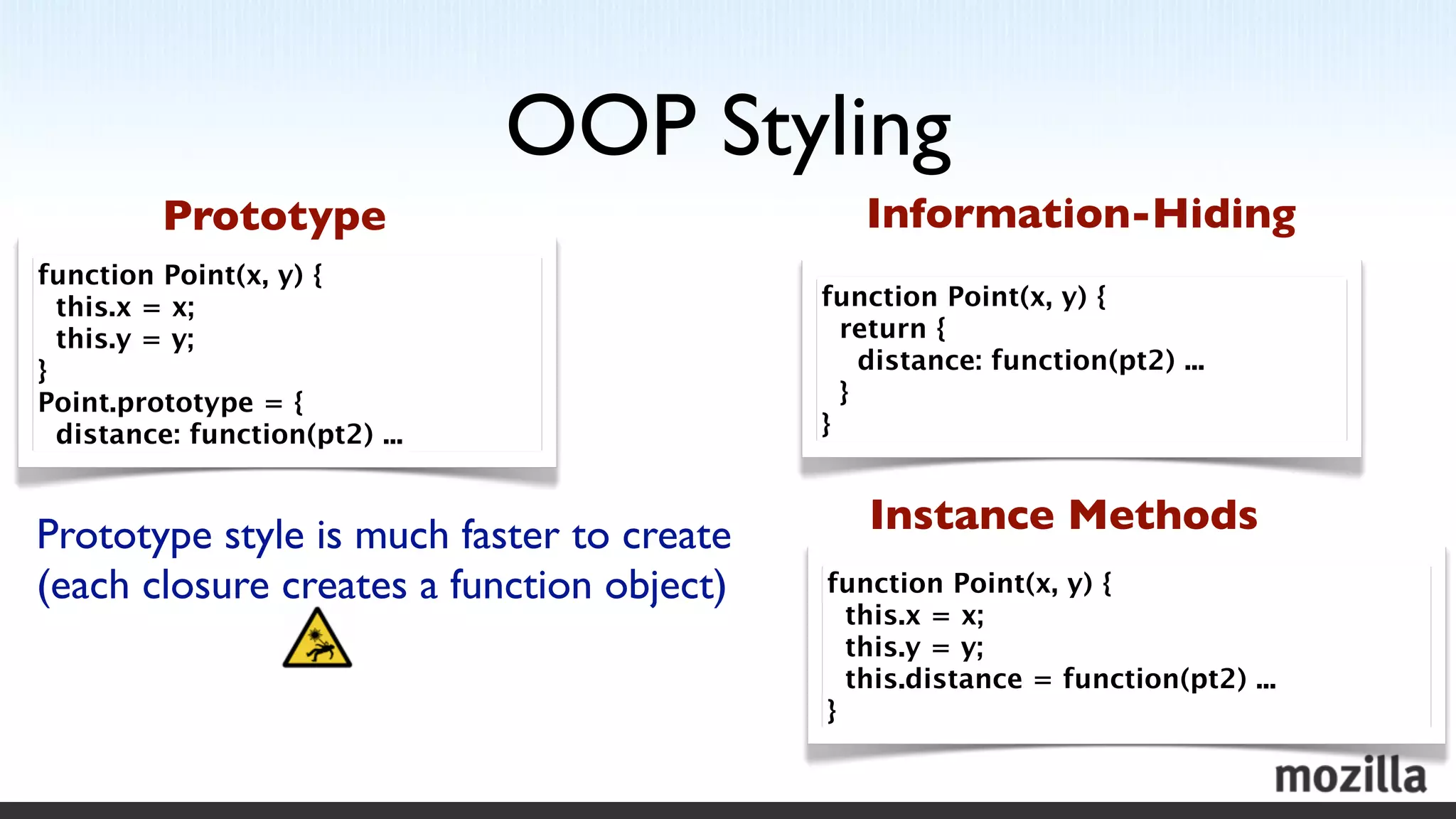 OOP Styling

Prototype

function Point(x, y) {
  this.x = x;
  this.y = y;
}
Point.prototype = {
  distance: function(pt2) ...

Prototype style is much faster to create (each closure creates a function object)

Information-Hiding

function Point(x, y) {
  return {
    distance: function(pt2) ...
  }
}

Instance Methods

function Point(x, y) {
  this.x = x;
  this.y = y;
  this.distance = function(pt2) ...
}

mozilla